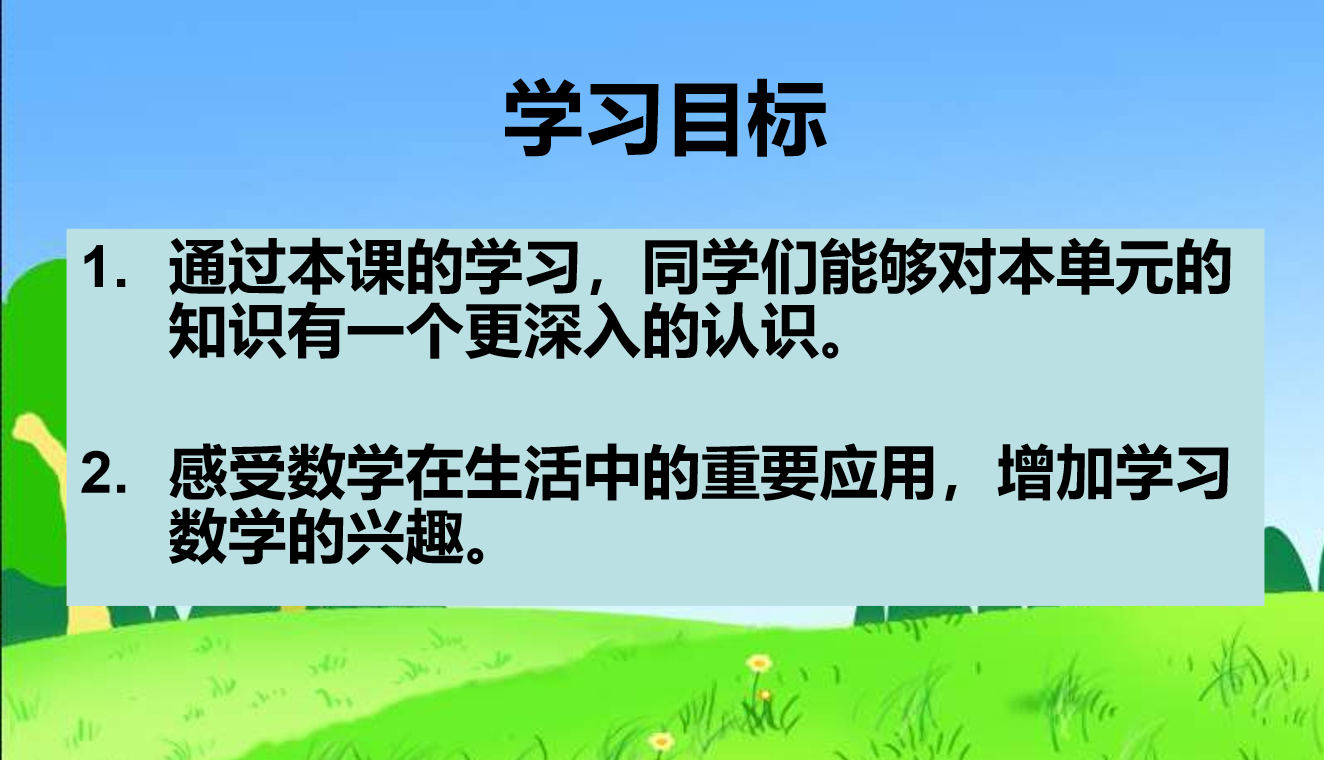 学习目标

1. 通过本课的学习，同学们能够对本单元的知识有一个更深入的认识。

2. 感受数学在生活中的重要应用，增加学习数学的兴趣。